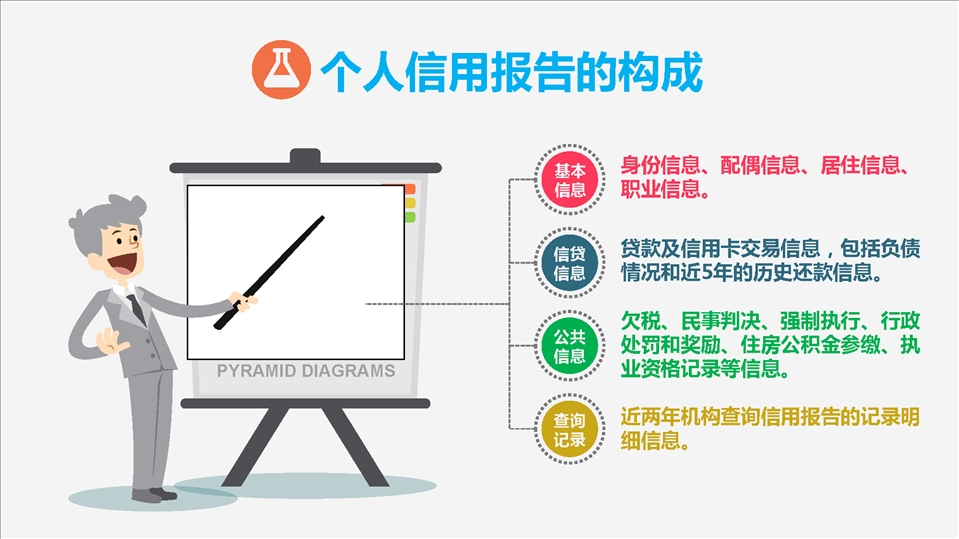 个人信用报告的构成

PYRAMID DIAGRAMS

基本信息

身份信息、配偶信息、居住信息、职业信息。

信贷信息

贷款及信用卡交易信息，包括负债情况和近5年的历史还款信息。

公共信息

欠税、民事判决、强制执行、行政处罚和奖励、住房公积金参缴、执业资格记录等信息。

查询记录

近两年机构查询信用报告的记录明细信息。